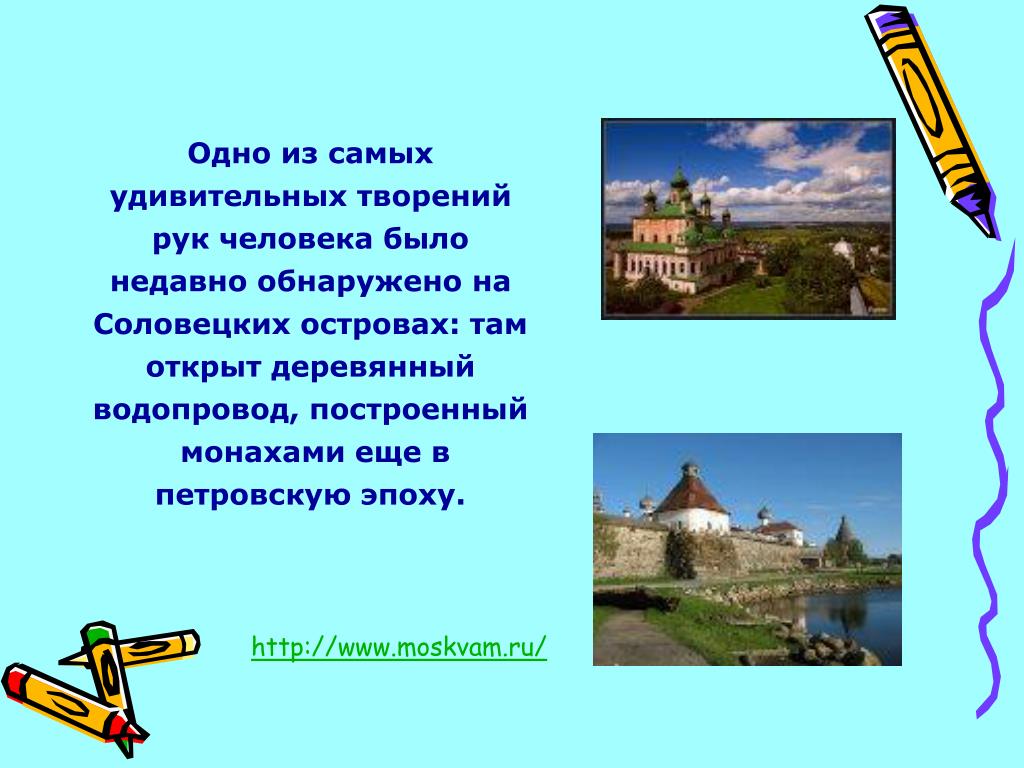 Одно из самых удивительных творений рук человека было недавно обнаружено на Соловецких островах: там открыт деревянный водопровод, построенный монахами еще в петровскую эпоху.

http://www.moskvam.ru/